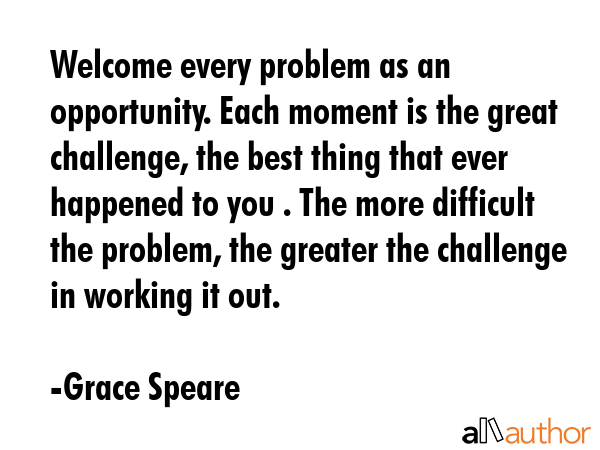 Welcome every problem as an opportunity. Each moment is the great challenge, the best thing that ever happened to you . The more difficult the problem, the greater the challenge in working it out.

-Grace Speare

allauthor